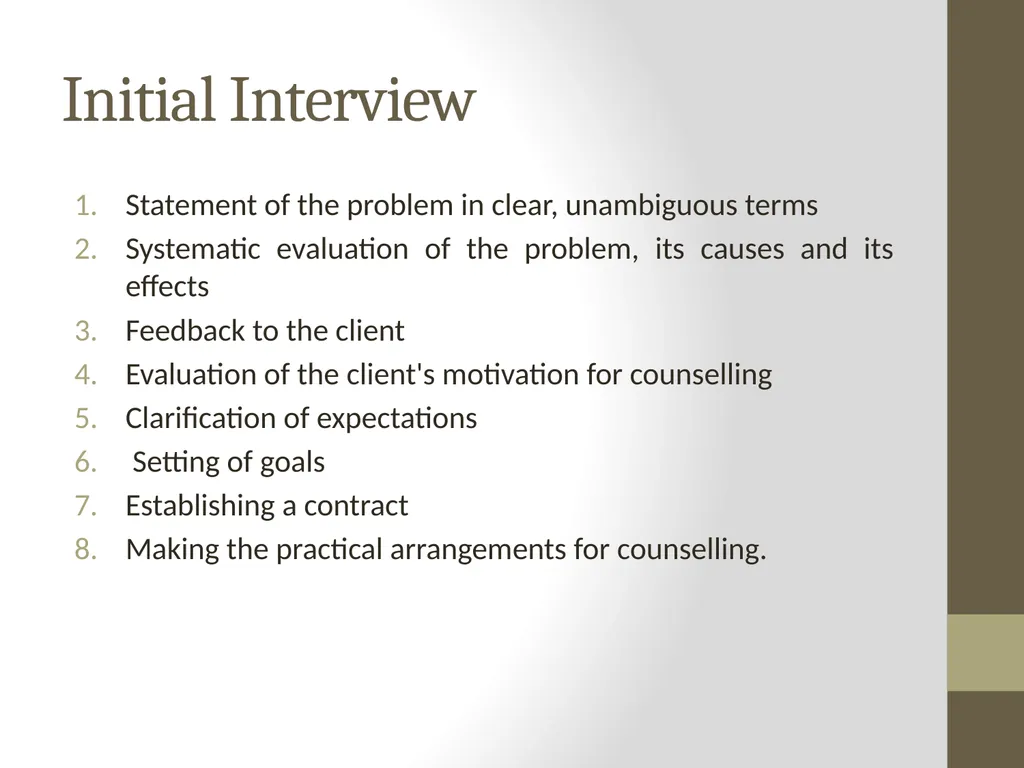 Initial Interview

1. Statement of the problem in clear, unambiguous terms
2. Systematic evaluation of the problem, its causes and its effects
3. Feedback to the client
4. Evaluation of the client's motivation for counselling
5. Clarification of expectations
6. Setting of goals
7. Establishing a contract
8. Making the practical arrangements for counselling.